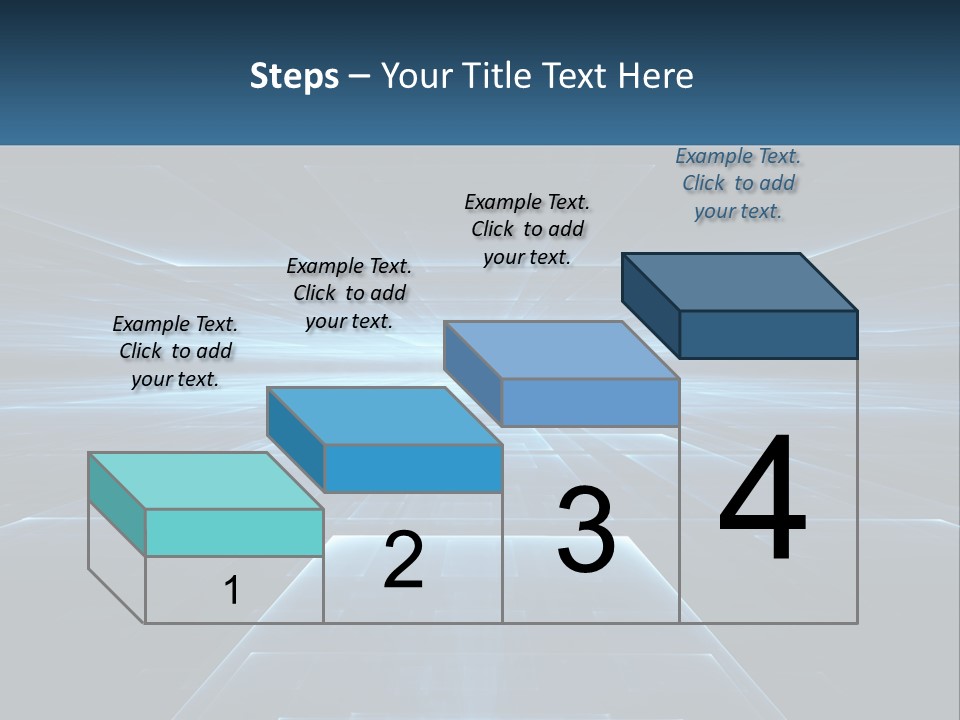 Steps – Your Title Text Here

Example Text. Click to add your text.

Example Text. Click to add your text.

Example Text. Click to add your text.

Example Text. Click to add your text.

1

2

3

4